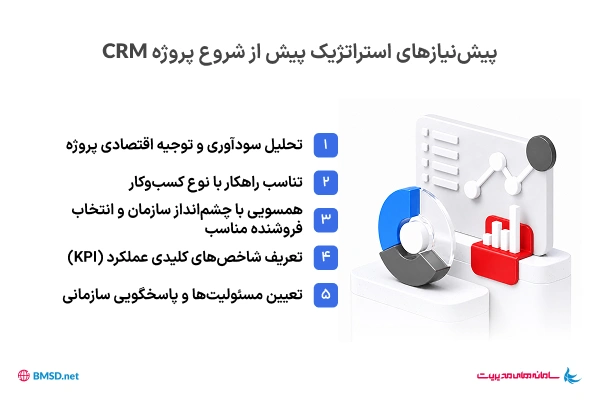 پیش‌نیازهای استراتژیک پیش از شروع پروژه CRM

۱ تحلیل سودآوری و توجیه اقتصادی پروژه

۲ تناسب راهکار با نوع کسب‌وکار

۳ همسویی با چشم‌انداز سازمان و انتخاب فروشنده مناسب

۴ تعریف شاخص‌های کلیدی عملکرد (KPI)

۵ تعیین مسئولیت‌ها و پاسخگویی سازمانی

BMSD.net

سامانه‌های مدیریت